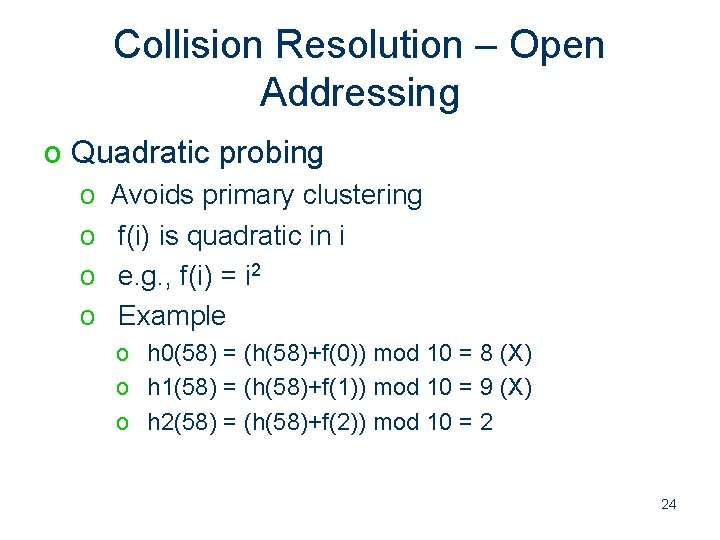 Collision Resolution – Open Addressing

o Quadratic probing
  o Avoids primary clustering
  o f(i) is quadratic in i
  o e.g., f(i) = $i^2$
  o Example
    o h0(58) = (h(58)+f(0)) mod 10 = 8 (X)
    o h1(58) = (h(58)+f(1)) mod 10 = 9 (X)
    o h2(58) = (h(58)+f(2)) mod 10 = 2

24